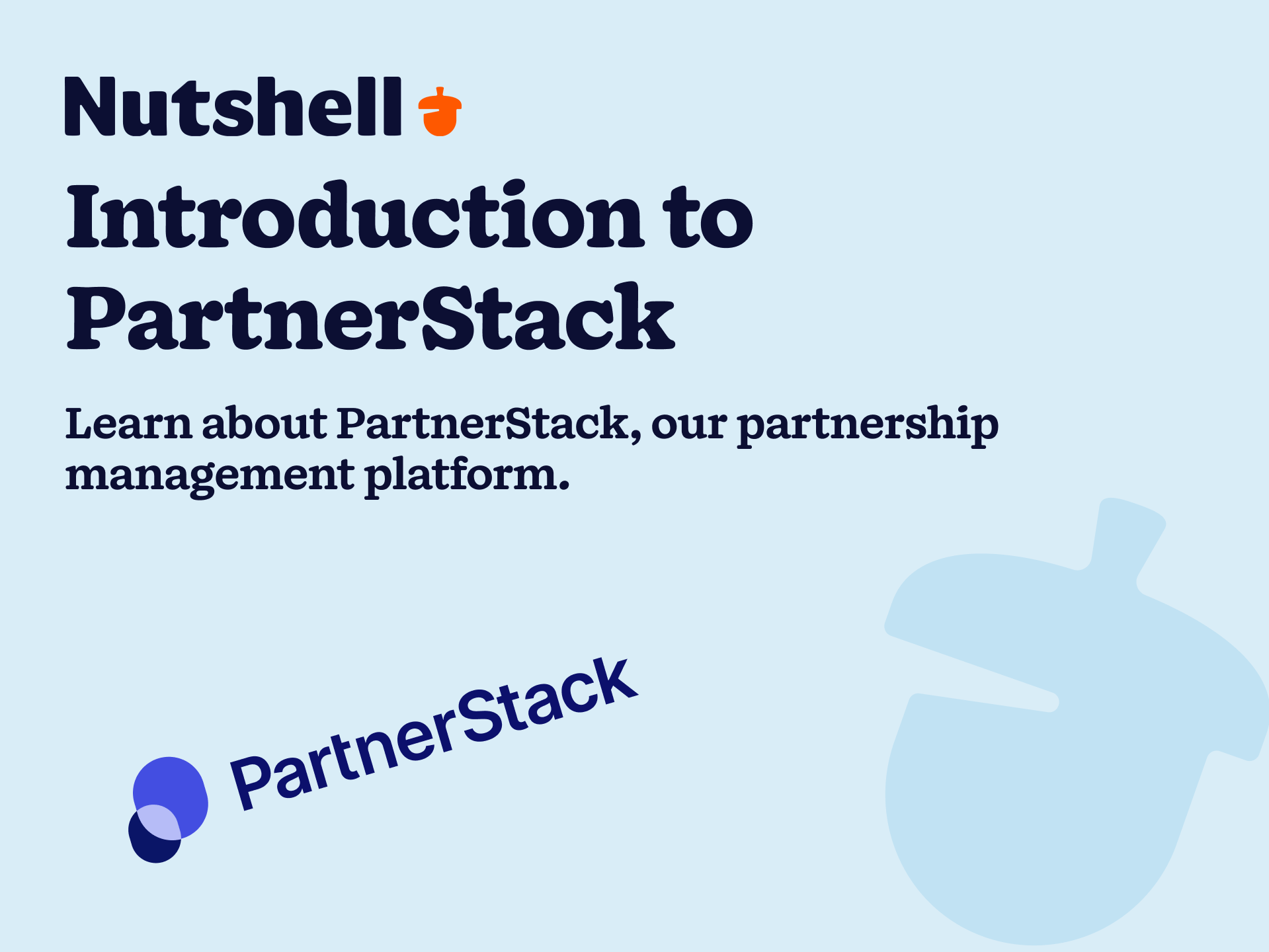 Nutshell

Introduction to PartnerStack

Learn about PartnerStack, our partnership management platform.

PartnerStack